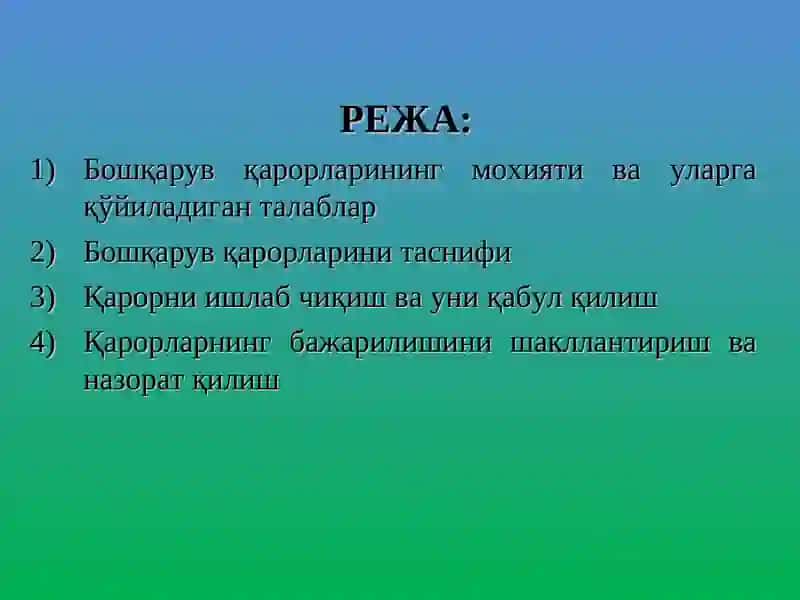 РЕЖА:

1) Бошқарув қарорларининг мохияти ва уларга қўйиладиган талаблар
2) Бошқарув қарорларини таснифи
3) Қарорни ишлаб чиқиш ва уни қабул қилиш
4) Қарорларнинг бажарилишини шакллантириш ва назорат қилиш